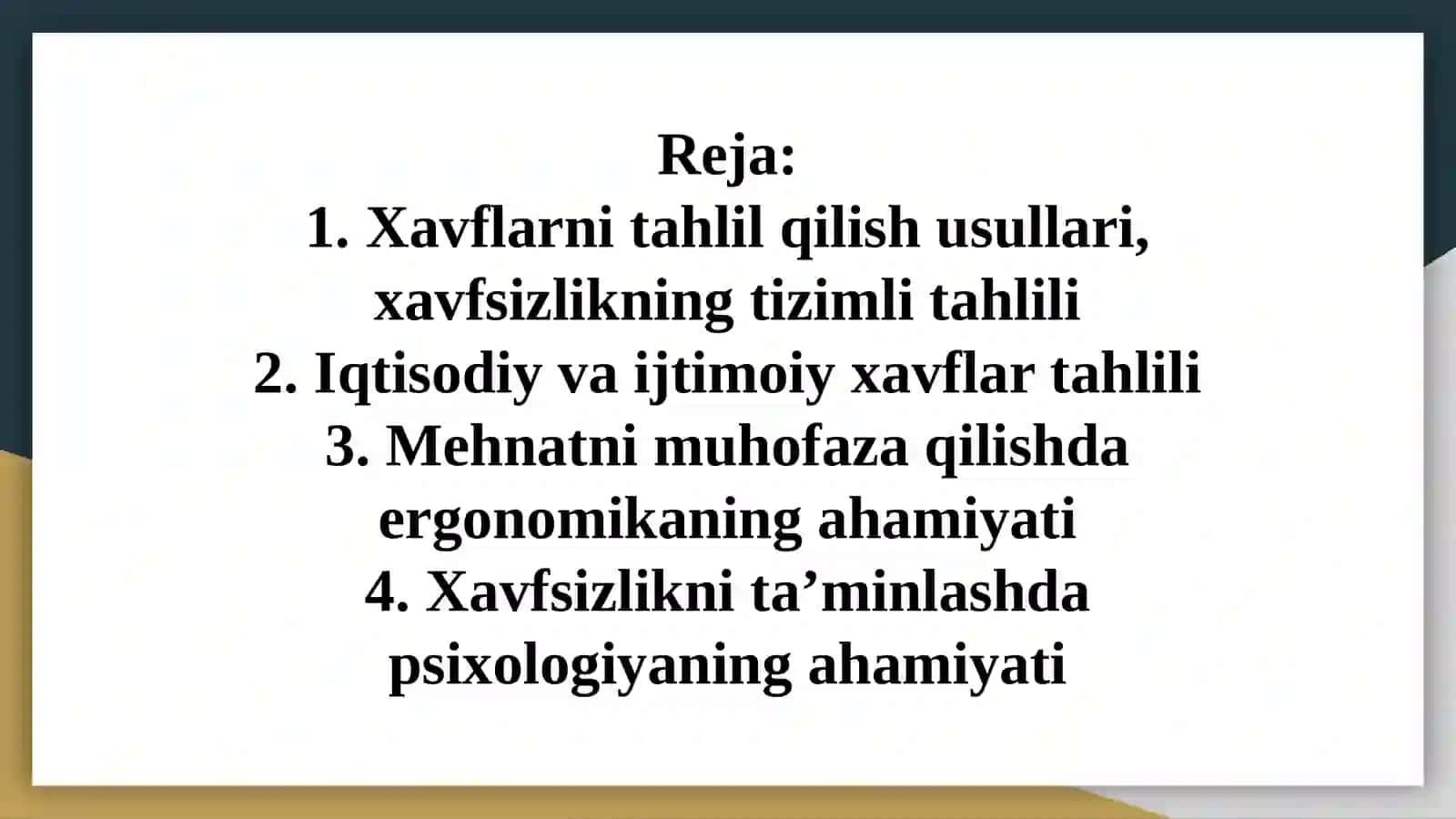 Reja:
1. Xavflarni tahlil qilish usullari, xavfsizlikning tizimli tahlili
2. Iqtisodiy va ijtimoiy xavflar tahlili
3. Mehnatni muhofaza qilishda ergonomikaning ahamiyati
4. Xavfsizlikni ta’minlashda psixologiyaning ahamiyati